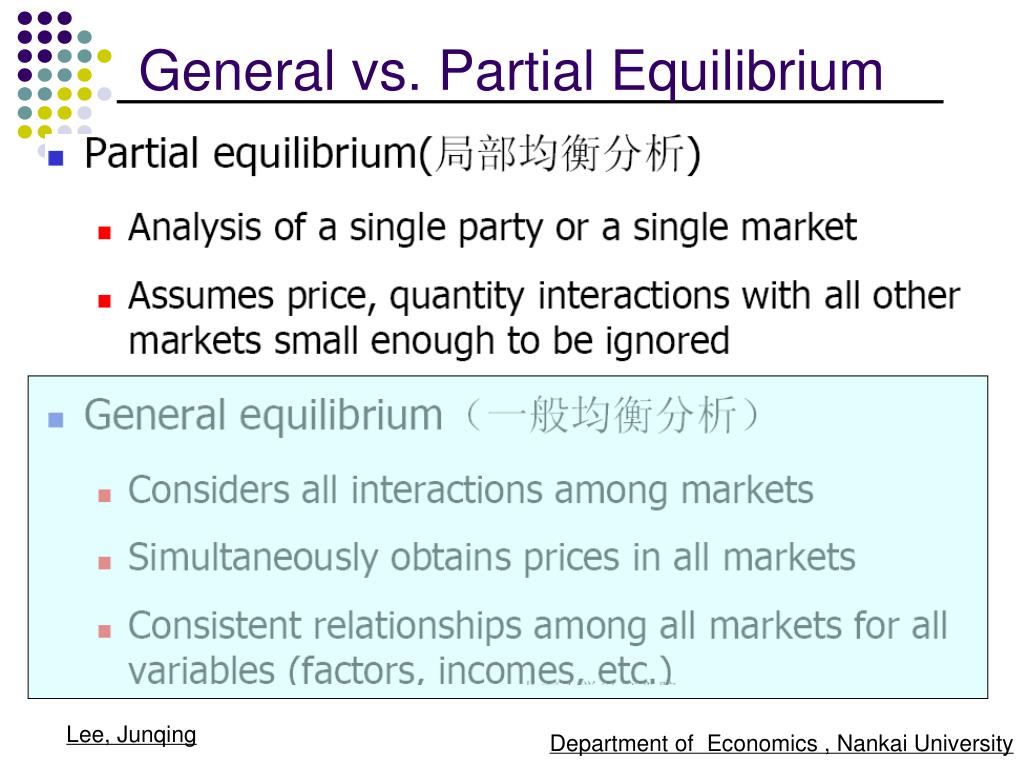 General vs. Partial Equilibrium

Partial equilibrium(局部均衡分析)

Analysis of a single party or a single market

Assumes price, quantity interactions with all other markets small enough to be ignored

General equilibrium（一般均衡分析）

Considers all interactions among markets

Simultaneously obtains prices in all markets

Consistent relationships among all markets for all variables (factors, incomes, etc.)

Lee, Junqing

Department of Economics , Nankai University